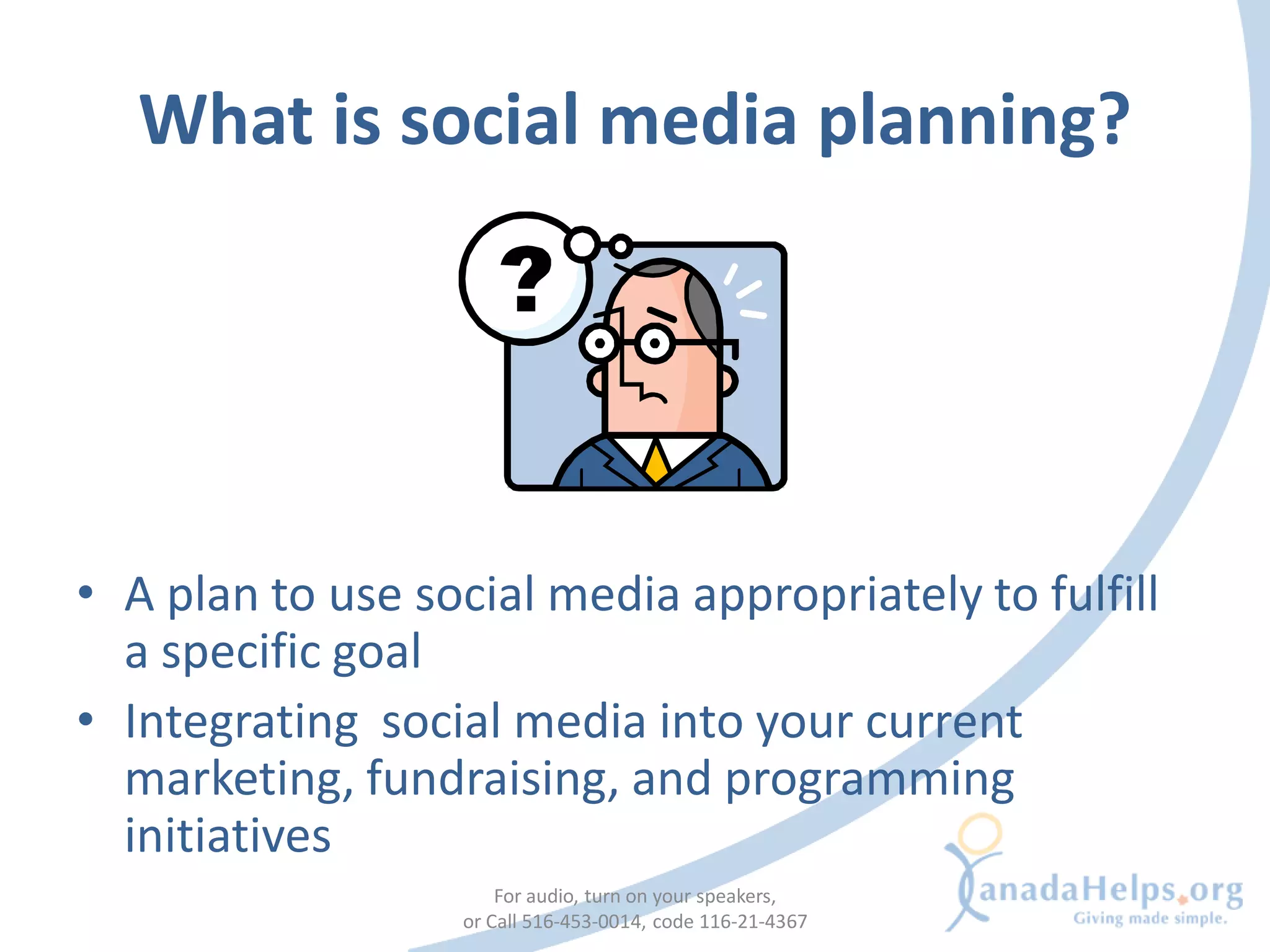 What is social media planning?

?

• A plan to use social media appropriately to fulfill a specific goal
• Integrating social media into your current marketing, fundraising, and programming initiatives

For audio, turn on your speakers,
or Call 516-453-0014, code 116-21-4367

CanadaHelps.org
Giving made simple.